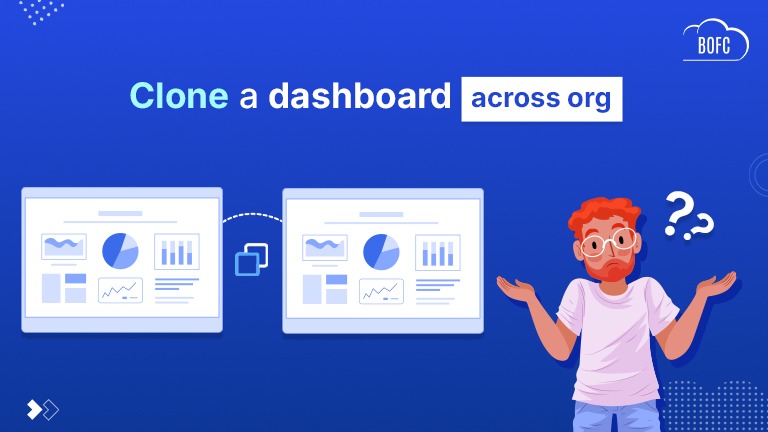 BOFC

Clone a dashboard across org

??